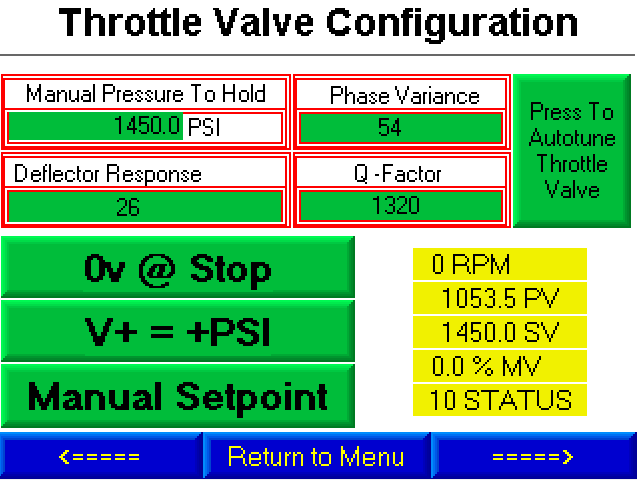 Throttle Valve Configuration

Manual Pressure To Hold
1450.0 PSI

Phase Variance
54

Press To Autotune Throttle Valve

Deflector Response
26

Q -Factor
1320

0v @ Stop

V+ = +PSI

Manual Setpoint

0 RPM
1053.5 PV
1450.0 SV
0.0 % MV
10 STATUS

<=====

Return to Menu

=====>